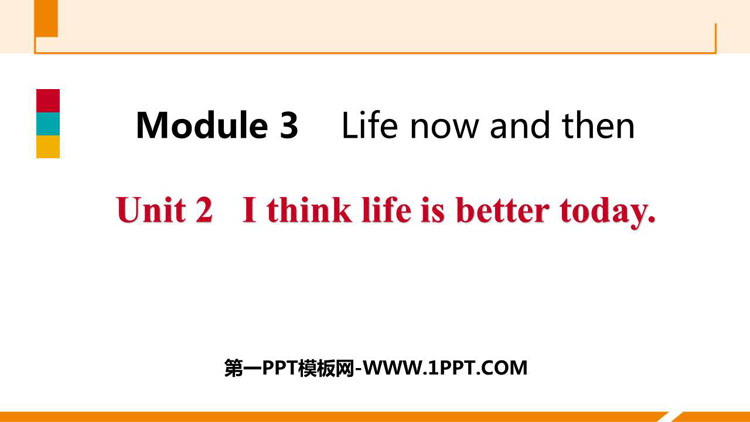 Module 3 Life now and then

Unit 2 I think life is better today.

第一PPT模板网-WWW.1PPT.COM